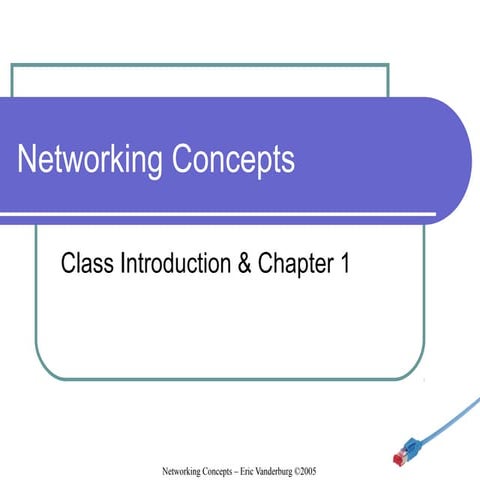 Networking Concepts

Class Introduction & Chapter 1

Networking Concepts – Eric Vanderburg ©2005